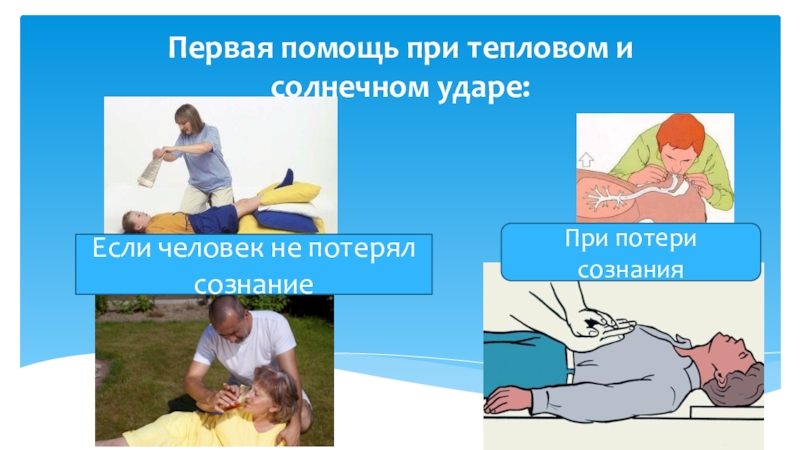 Первая помощь при тепловом и солнечном ударе:

Если человек не потерял сознание

При потери сознания